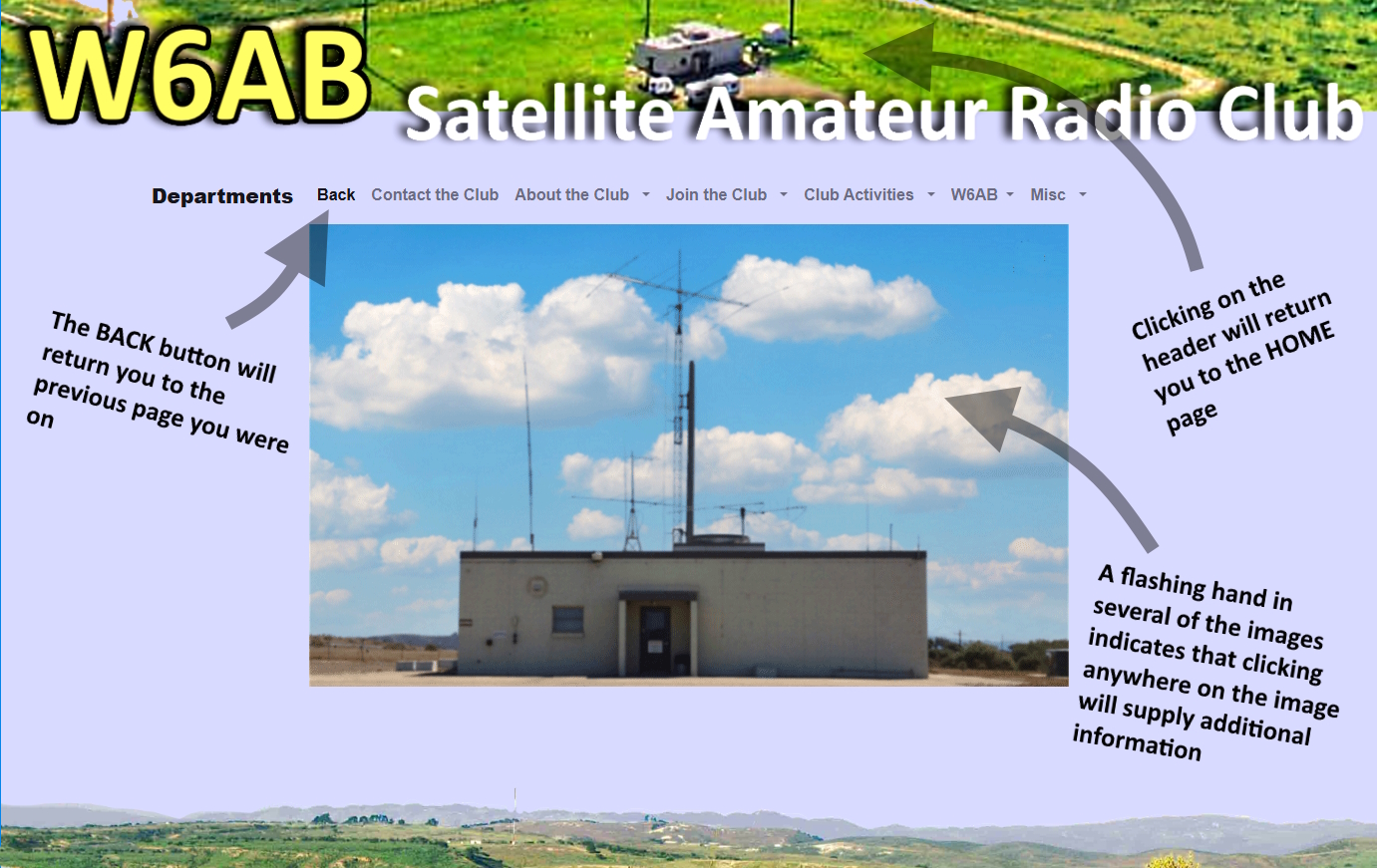 W6AB

Satellite Amateur Radio Club

Departments Back Contact the Club About the Club Join the Club Club Activities W6AB Misc

The BACK button will return you to the previous page you were on

Clicking on the header will return you to the HOME page

A flashing hand in several of the images indicates that clicking anywhere on the image will supply additional information